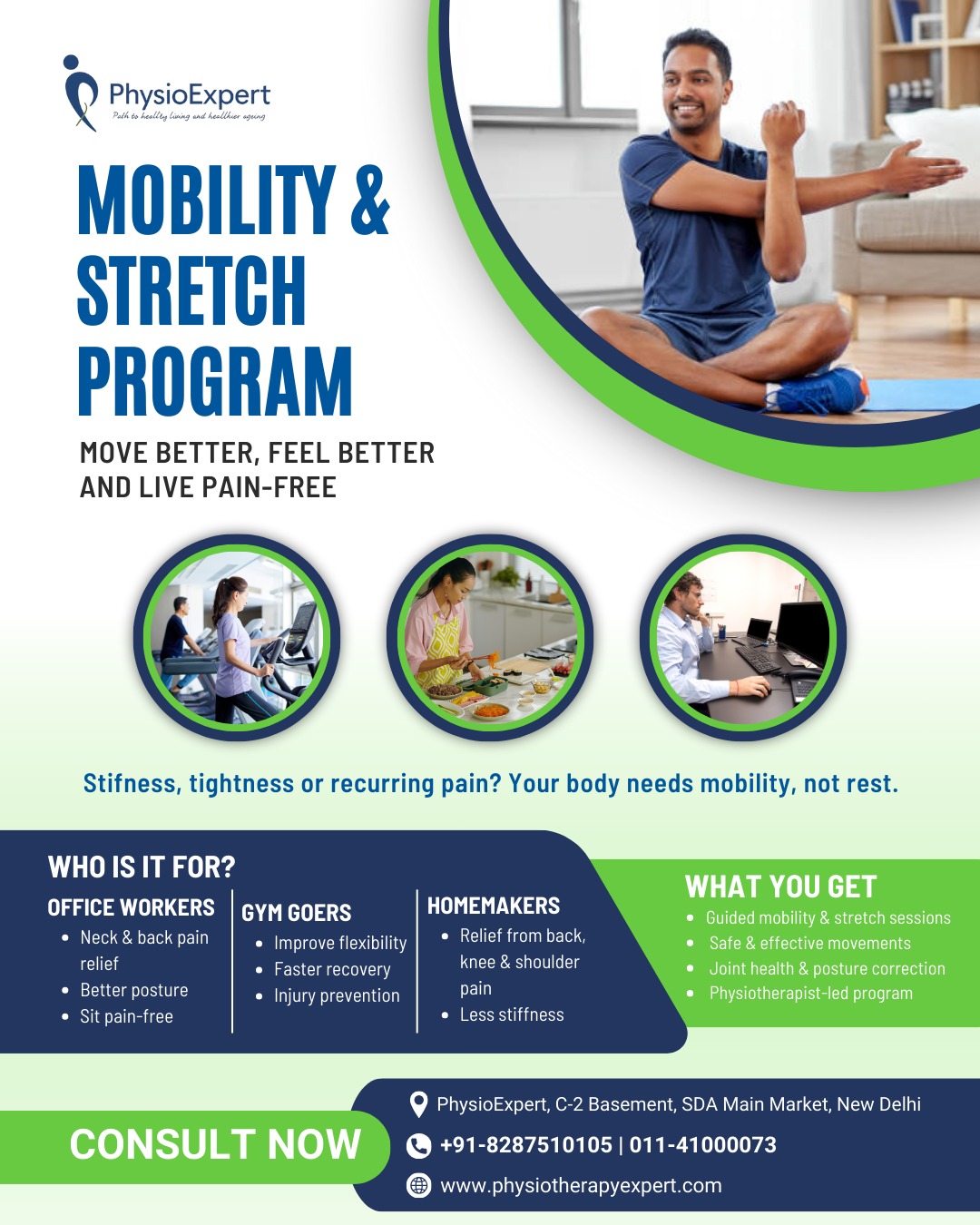 PhysioExpert
Path to healthy living and healthier ageing

MOBILITY & STRETCH PROGRAM

MOVE BETTER, FEEL BETTER AND LIVE PAIN-FREE

Stifness, tightness or recurring pain? Your body needs mobility, not rest.

WHO IS IT FOR?

OFFICE WORKERS
- Neck & back pain relief
- Better posture
- Sit pain-free

GYM GOERS
- Improve flexibility
- Faster recovery
- Injury prevention

HOMEMAKERS
- Relief from back, knee & shoulder pain
- Less stiffness

WHAT YOU GET
- Guided mobility & stretch sessions
- Safe & effective movements
- Joint health & posture correction
- Physiotherapist-led program

CONSULT NOW

PhysioExpert, C-2 Basement, SDA Main Market, New Delhi
+91-8287510105 | 011-41000073
www.physiotherapyexpert.com